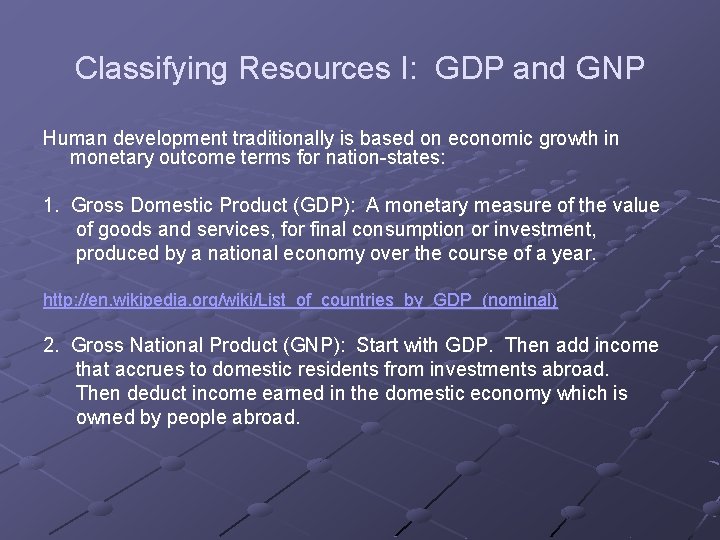 Classifying Resources I: GDP and GNP

Human development traditionally is based on economic growth in monetary outcome terms for nation-states:

1. Gross Domestic Product (GDP): A monetary measure of the value of goods and services, for final consumption or investment, produced by a national economy over the course of a year.

http://en.wikipedia.org/wiki/List_of_countries_by_GDP_(nominal)

2. Gross National Product (GNP): Start with GDP. Then add income that accrues to domestic residents from investments abroad. Then deduct income earned in the domestic economy which is owned by people abroad.